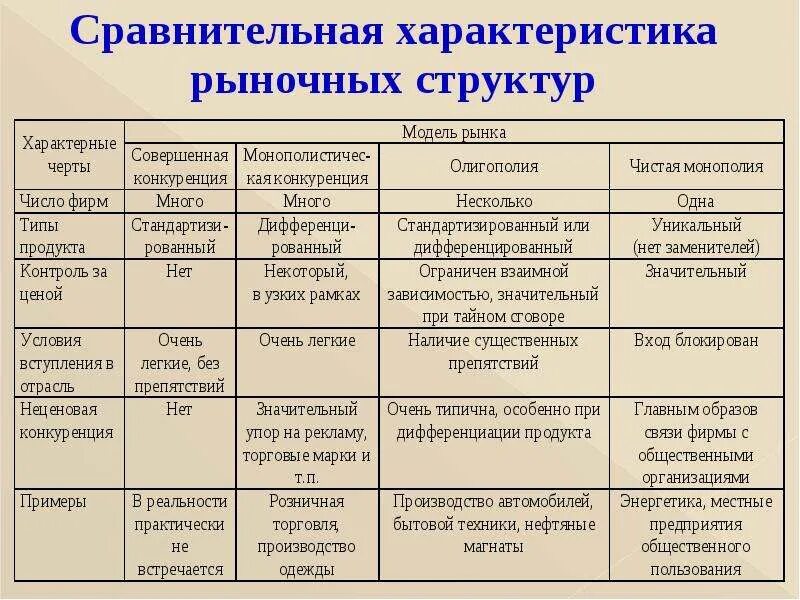 Сравнительная характеристика рыночных структур

| Характерные черты | Модель рынка | | | |
|---|---|---|---|---|
| | Совершенная конкуренция | Монополистическая конкуренция | Олигополия | Чистая монополия |
| Число фирм | Много | Много | Несколько | Одна |
| Типы продукта | Стандартизированный | Дифференцированный | Стандартизированный или дифференцированный | Уникальный (нет заменителей) |
| Контроль за ценой | Нет | Некоторый, в узких рамках | Ограничен взаимной зависимостью, значительный при тайном сговоре | Значительный |
| Условия вступления в отрасль | Очень легкие, без препятствий | Очень легкие | Наличие существенных препятствий | Вход блокирован |
| Неценовая конкуренция | Нет | Значительный упор на рекламу, торговые марки и т.п. | Очень типична, особенно при дифференциации продукта | Главным образов связи фирмы с общественными организациями |
| Примеры | В реальности практически не встречается | Розничная торговля, производство одежды | Производство автомобилей, бытовой техники, нефтяные магнаты | Энергетика, местные предприятия общественного пользования |